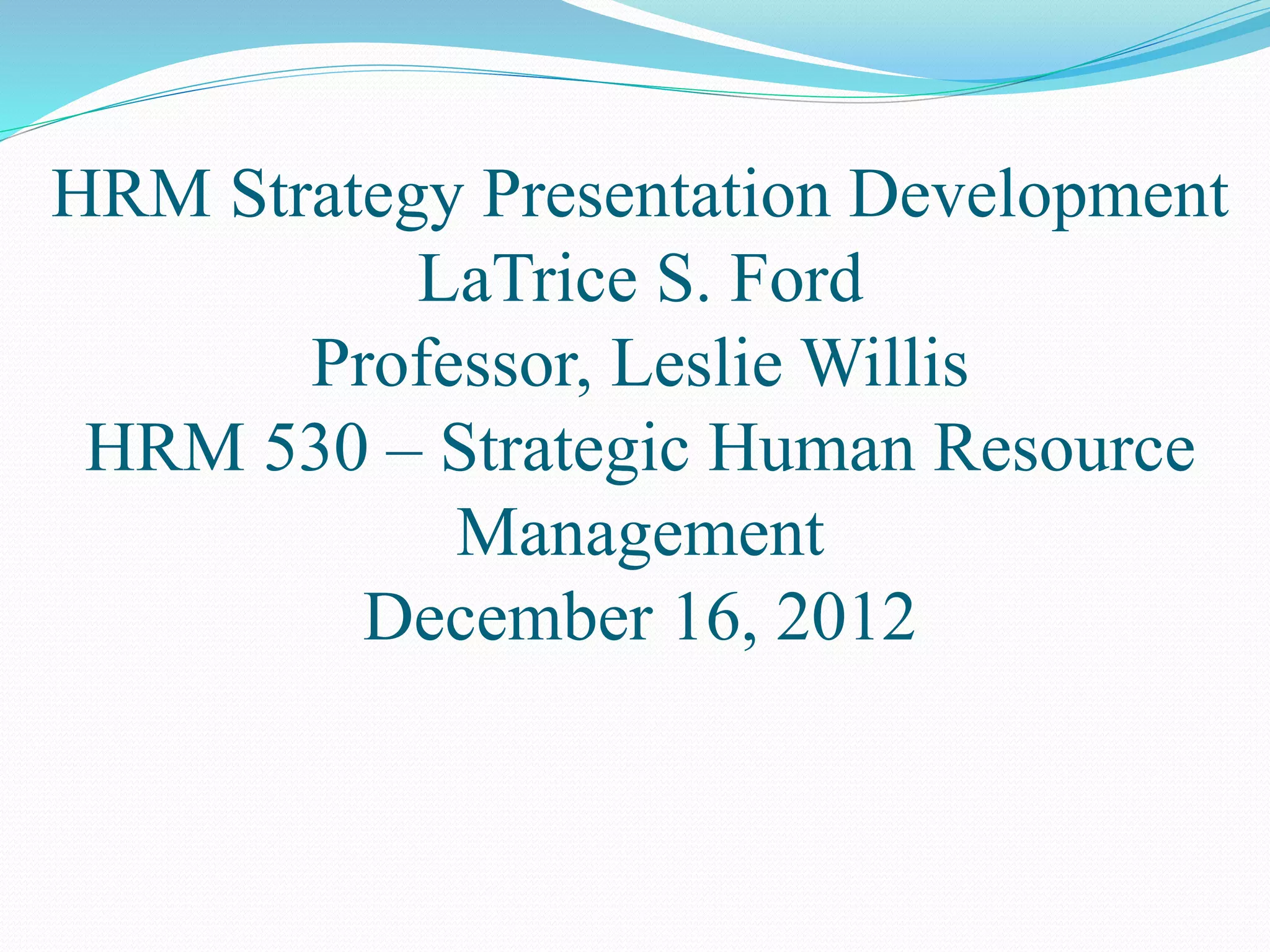 HRM Strategy Presentation Development
LaTrice S. Ford
Professor, Leslie Willis
HRM 530 – Strategic Human Resource Management
December 16, 2012